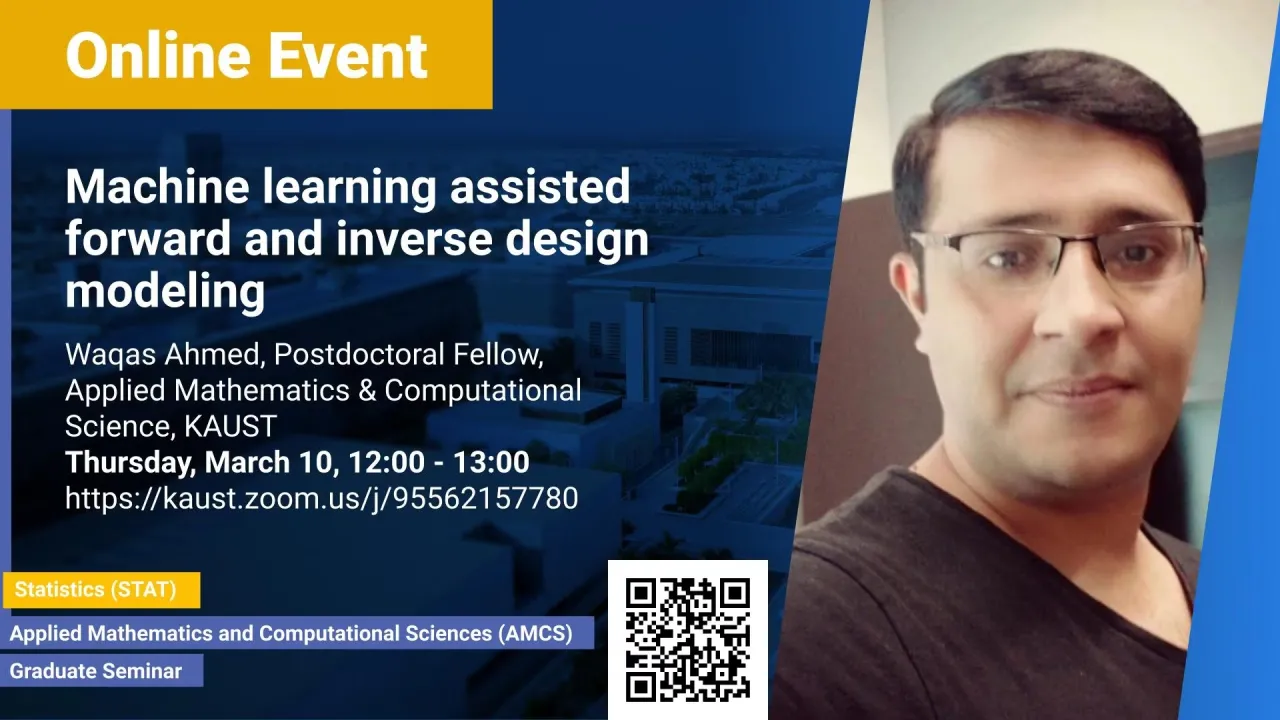 Online Event

Machine learning assisted forward and inverse design modeling

Waqas Ahmed, Postdoctoral Fellow, Applied Mathematics & Computational Science, KAUST
Thursday, March 10, 12:00 - 13:00
https://kaust.zoom.us/j/95562157780

Statistics (STAT)

Applied Mathematics and Computational Sciences (AMCS)

Graduate Seminar